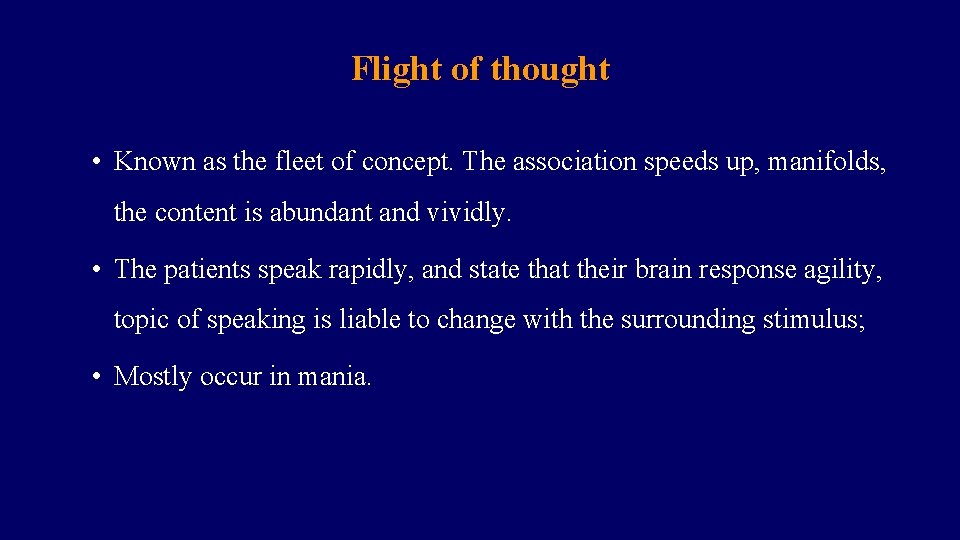 Flight of thought

• Known as the fleet of concept. The association speeds up, manifolds, the content is abundant and vividly.

• The patients speak rapidly, and state that their brain response agility, topic of speaking is liable to change with the surrounding stimulus;

• Mostly occur in mania.